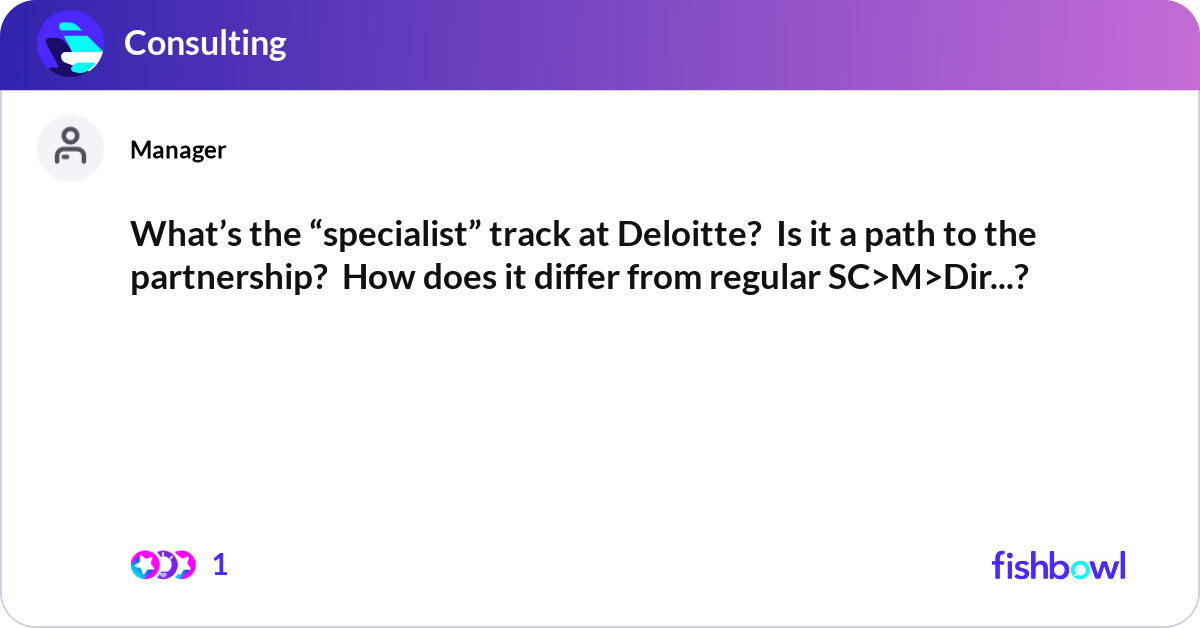 Consulting

Manager

What’s the “specialist” track at Deloitte? Is it a path to the partnership? How does it differ from regular SC>M>Dir...?

1

fishbowl